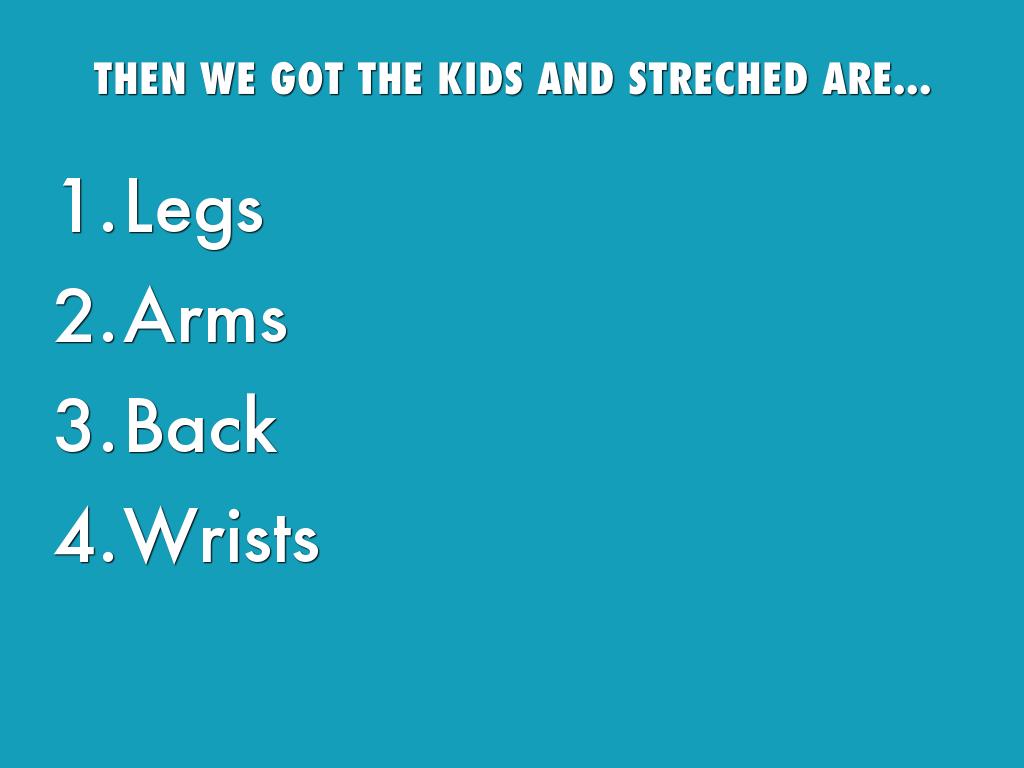 THEN WE GOT THE KIDS AND STRECHED ARE...

1. Legs
2. Arms
3. Back
4. Wrists